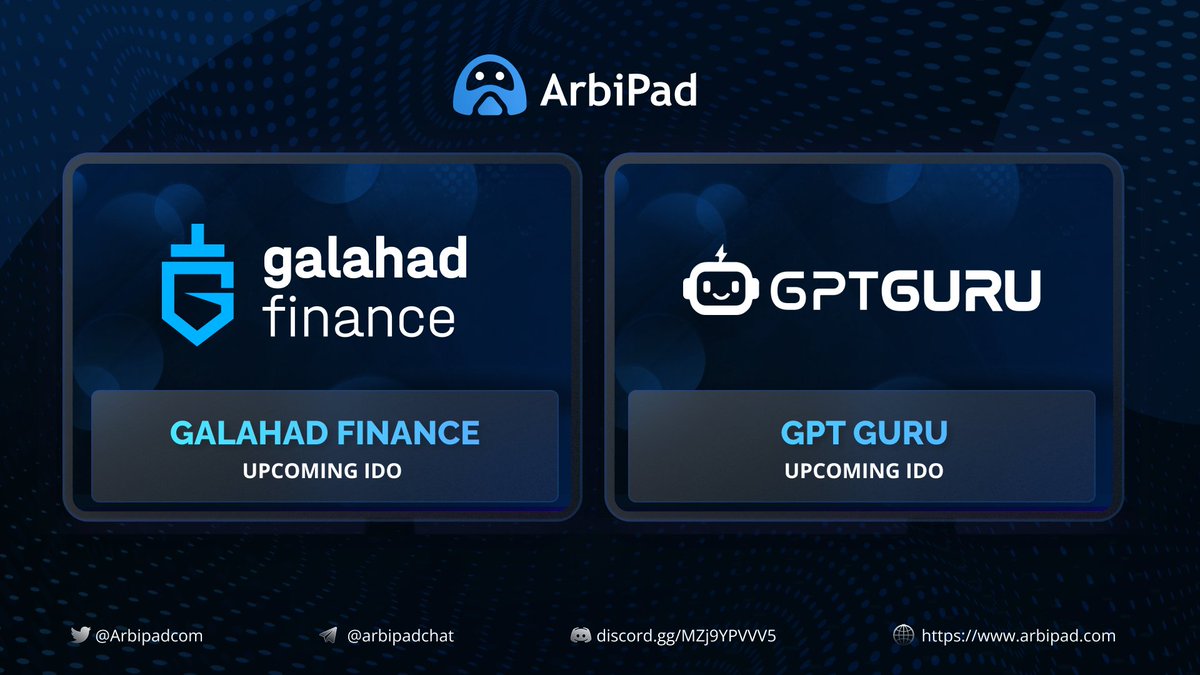 ArbiPad

galahad finance

GALAHAD FINANCE
UPCOMING IDO

GPTGURU

GPT GURU
UPCOMING IDO

@Arbipadcom
@arbipadchat
discord.gg/MZj9YPVVV5
https://www.arbipad.com